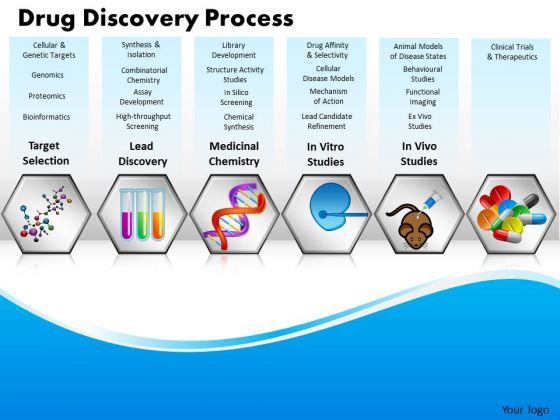 Drug Discovery Process

Cellular & Genetic Targets

Genomics

Proteomics

Bioinformatics

Target Selection

Synthesis & Isolation

Combinatorial Chemistry

Assay Development

High-throughput Screening

Lead Discovery

Library Development

Structure Activity Studies

In Silico Screening

Chemical Synthesis

Medicinal Chemistry

Drug Affinity & Selectivity

Cellular Disease Models

Mechanism of Action

Lead Candidate Refinement

In Vitro Studies

Animal Models of Disease States

Behavioural Studies

Functional Imaging

Ex Vivo Studies

In Vivo Studies

Clinical Trials & Therapeutics

Your logo